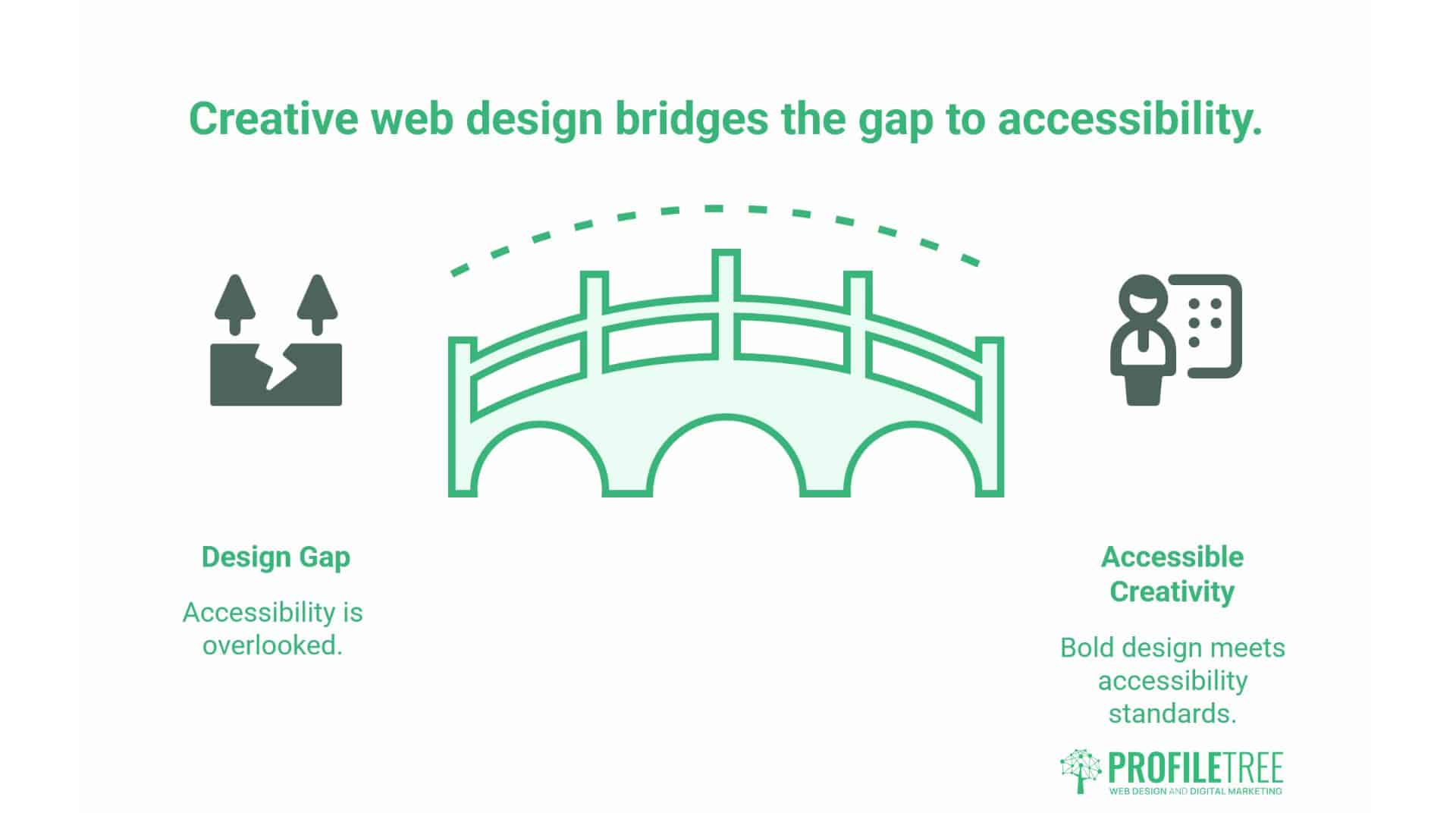 Creative web design bridges the gap to accessibility.

Design Gap

Accessibility is overlooked.

Accessible Creativity

Bold design meets accessibility standards.

PROFILETREE
WEB DESIGN AND DIGITAL MARKETING